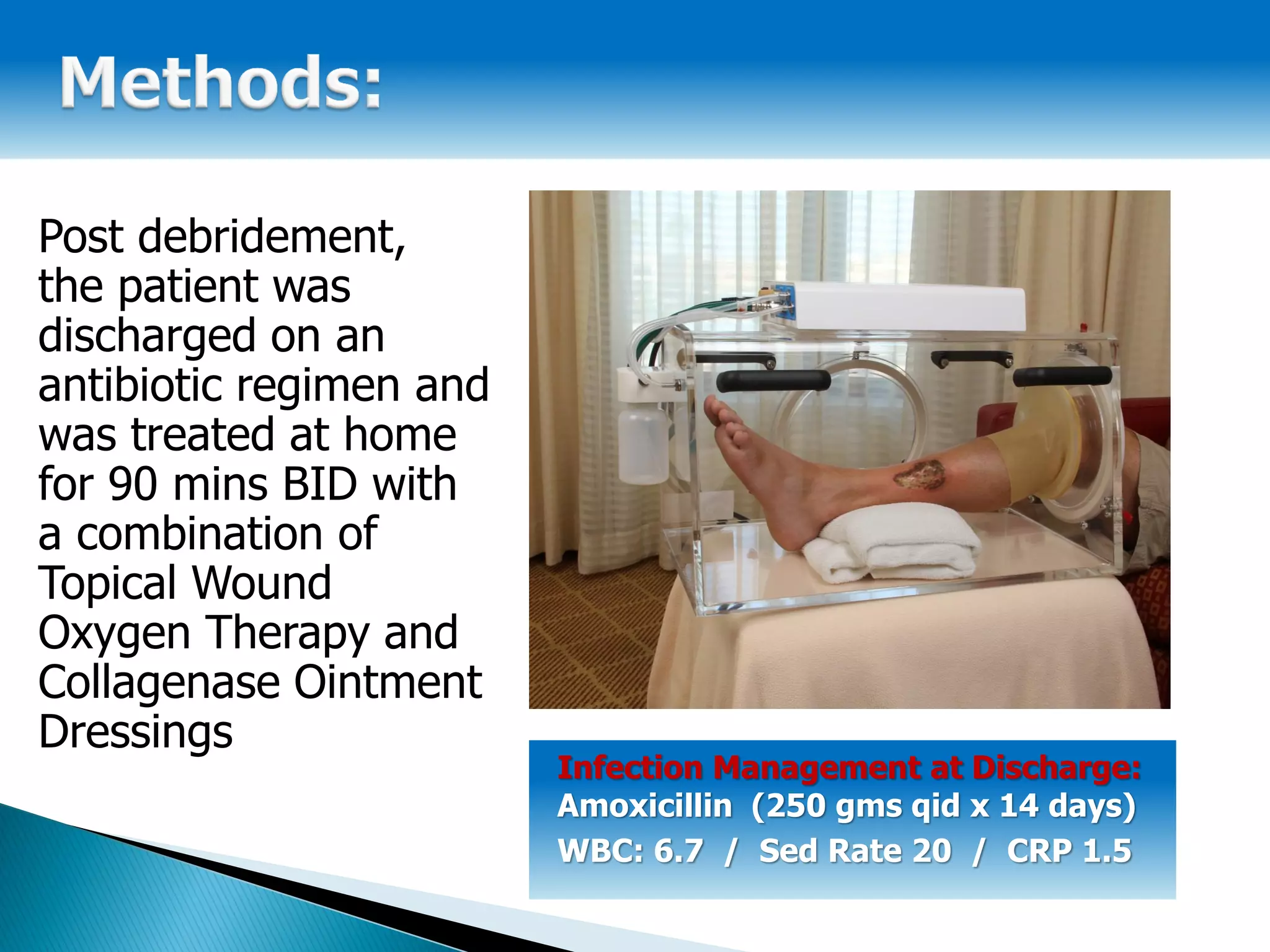 Methods:

Post debridement, the patient was discharged on an antibiotic regimen and was treated at home for 90 mins BID with a combination of Topical Wound Oxygen Therapy and Collagenase Ointment Dressings

Infection Management at Discharge:
Amoxicillin (250 gms qid x 14 days)
WBC: 6.7 / Sed Rate 20 / CRP 1.5